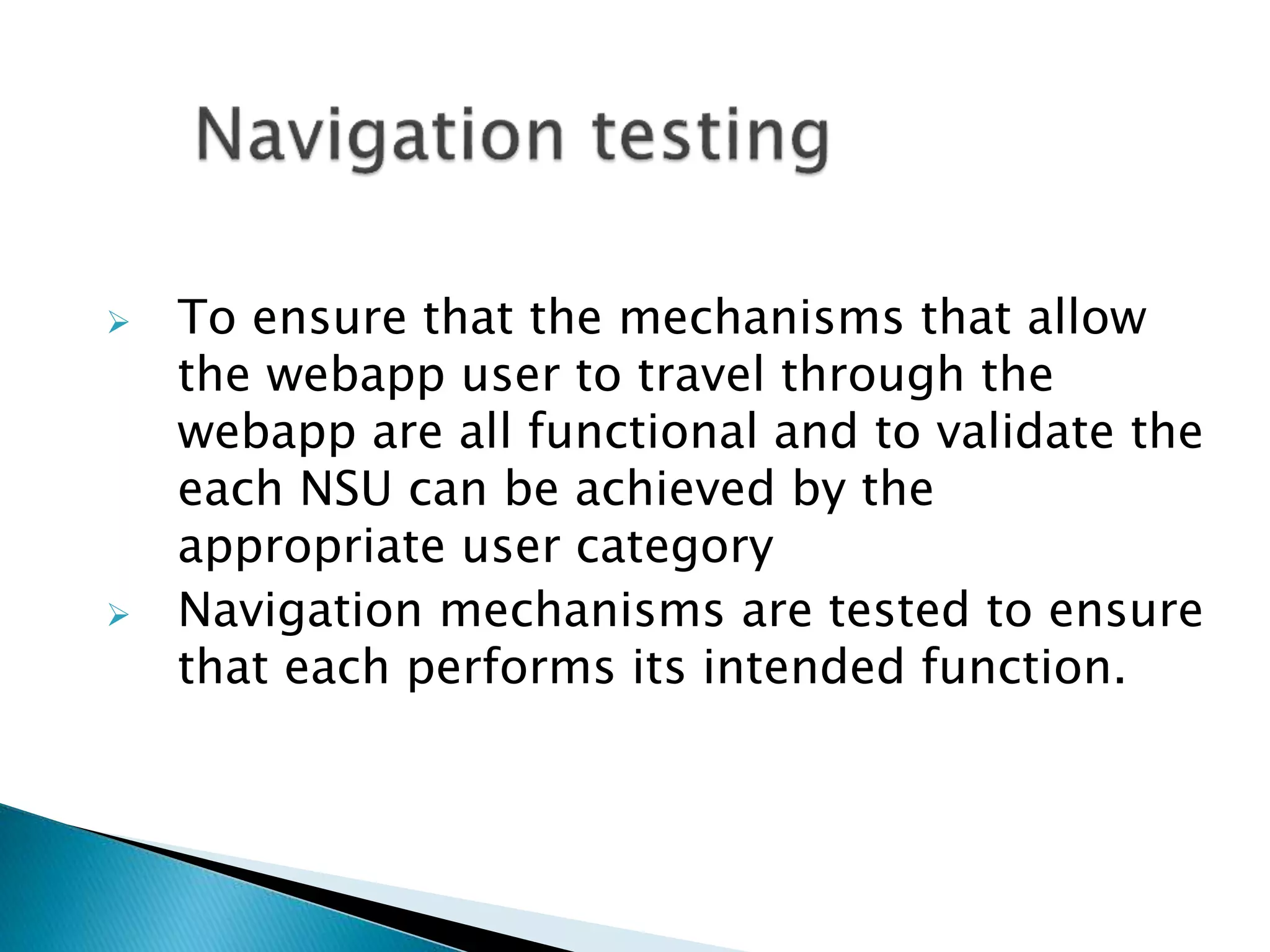 Navigation testing

➢ To ensure that the mechanisms that allow the webapp user to travel through the webapp are all functional and to validate the each NSU can be achieved by the appropriate user category

➢ Navigation mechanisms are tested to ensure that each performs its intended function.